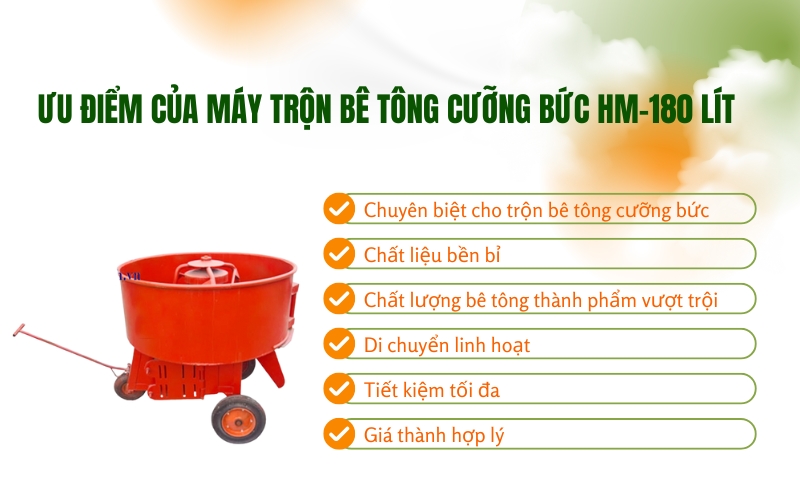 ƯU ĐIỂM CỦA MÁY TRỘN BÊ TÔNG CƯỠNG BỨC HM-180 LÍT

Chuyên biệt cho trộn bê tông cưỡng bức

Chất liệu bền bỉ

Chất lượng bê tông thành phẩm vượt trội

Di chuyển linh hoạt

Tiết kiệm tối đa

Giá thành hợp lý